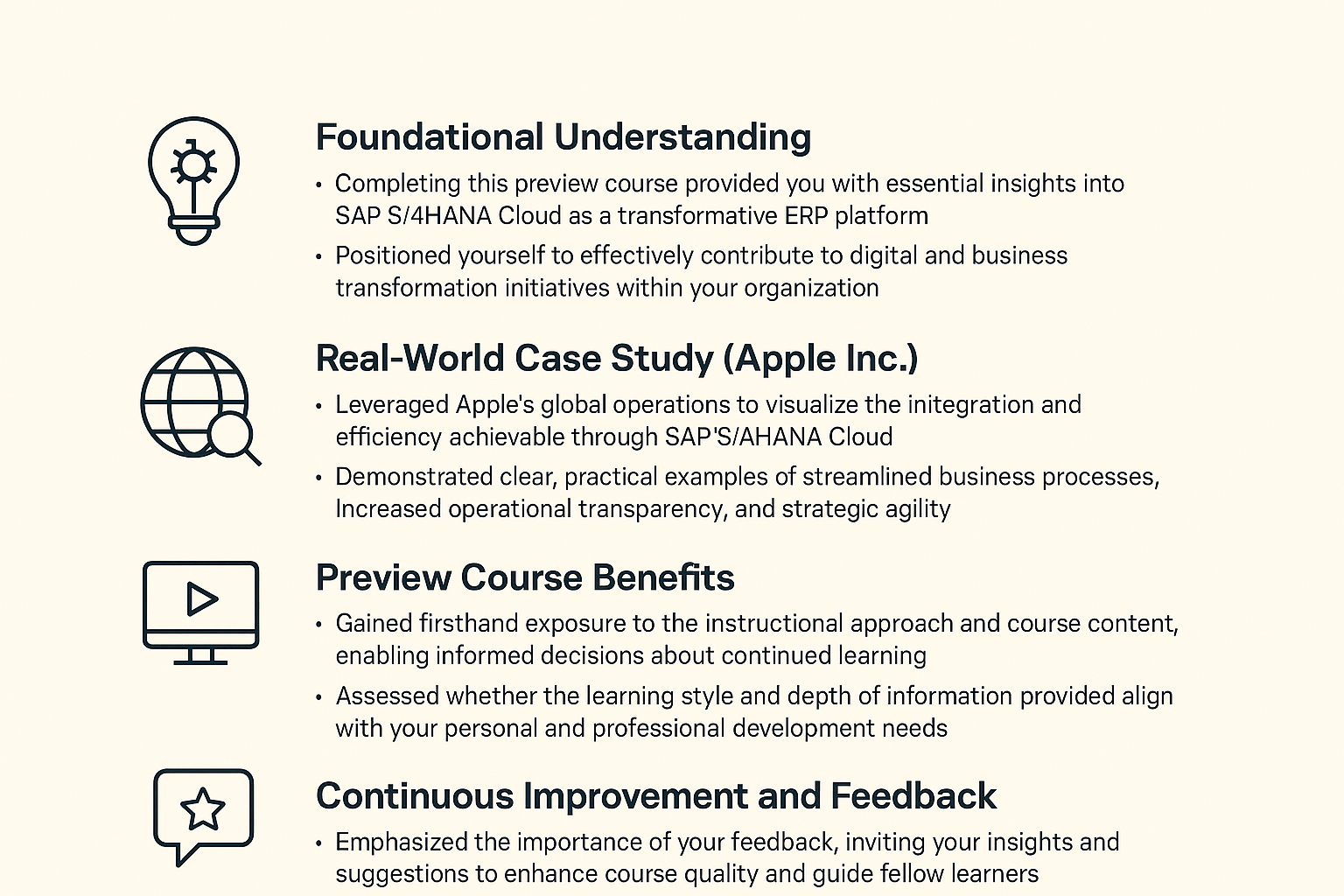 Foundational Understanding

• Completing this preview course provided you with essential insights into SAP S/4HANA Cloud as a transformative ERP platform

• Positioned yourself to effectively contribute to digital and business transformation initiatives within your organization

Real-World Case Study (Apple Inc.)

• Leveraged Apple's global operations to visualize the initegration and efficiency achievable through SAP'S/AHANA Cloud

• Demonstrated clear, practical examples of streamlined business processes, Increased operational transparency, and strategic agility

Preview Course Benefits

• Gained firsthand exposure to the instructional approach and course content, enabling informed decisions about continued learning

• Assessed whether the learning style and depth of information provided align with your personal and professional development needs

Continuous Improvement and Feedback

• Emphasized the importance of your feedback, inviting your insights and suggestions to enhance course quality and guide fellow learners